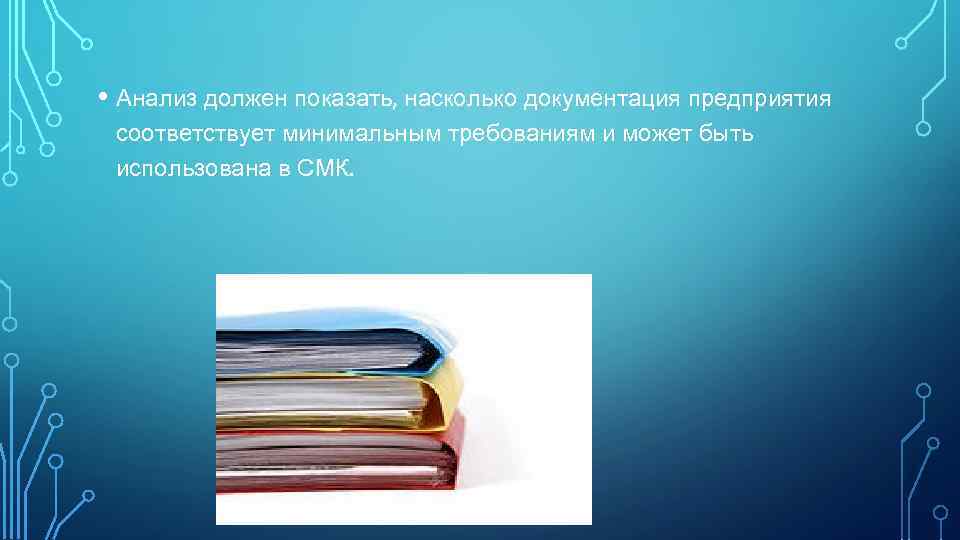 • Анализ должен показать, насколько документация предприятия соответствует минимальным требованиям и может быть использована в СМК.